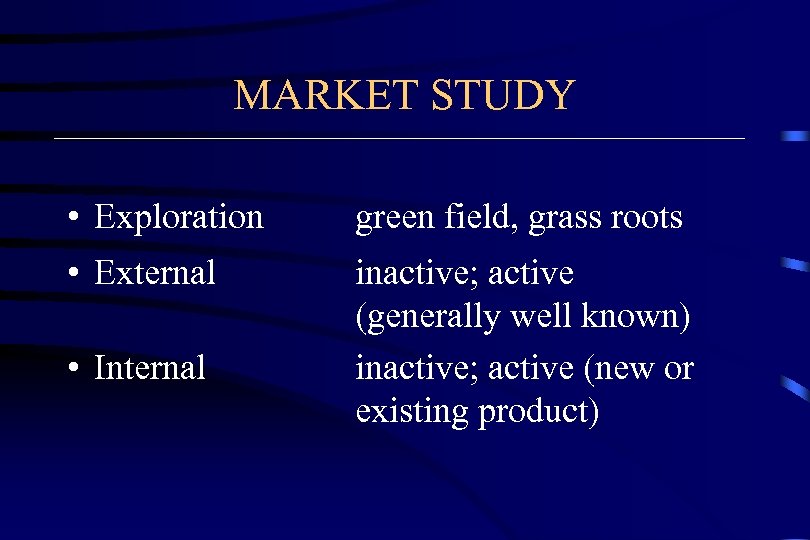 MARKET STUDY

• Exploration green field, grass roots
• External inactive; active (generally well known)
• Internal inactive; active (new or existing product)